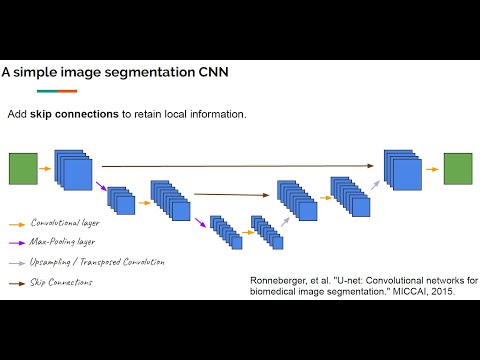 A simple image segmentation CNN

Add **skip connections** to retain local information.

Convolutional layer

Max-Pooling layer

Upsampling / Transposed Convolution

Skip Connections

Ronneberger, et al. "U-net: Convolutional networks for biomedical image segmentation." MICCAI, 2015.